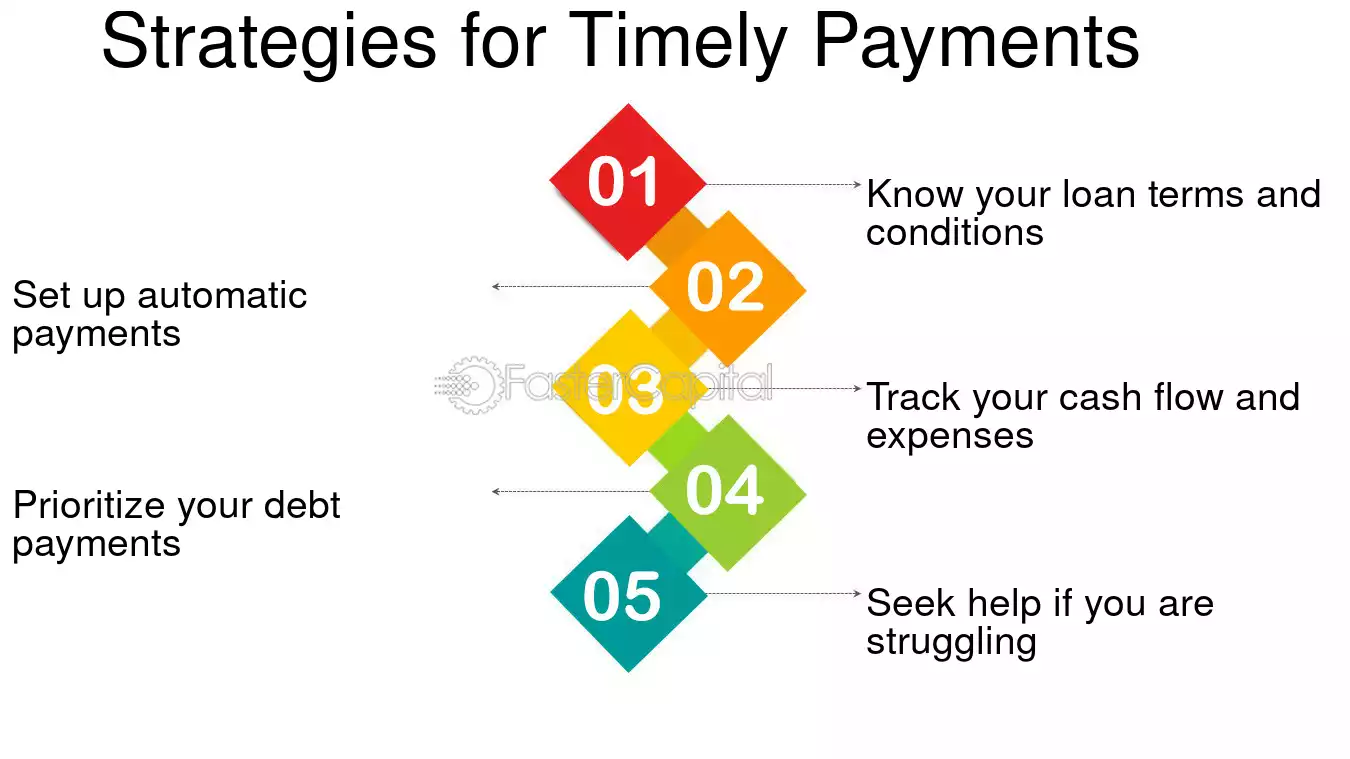 Strategies for Timely Payments

01

Know your loan terms and conditions

02

Set up automatic payments

03

Track your cash flow and expenses

04

Prioritize your debt payments

05

Seek help if you are struggling

FasterCapital